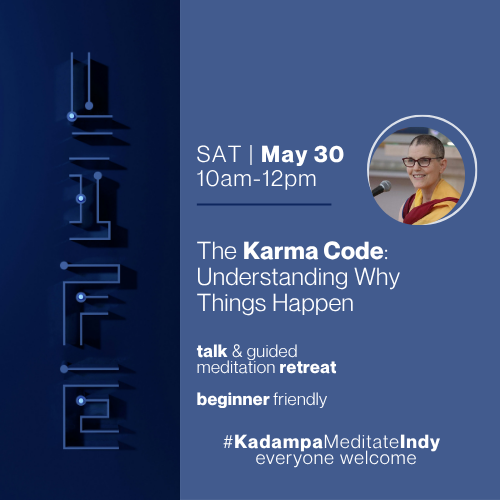 SAT | May 30
10am-12pm

The Karma Code: Understanding Why Things Happen

talk & guided meditation retreat

beginner friendly

#KadampaMeditateIndy
everyone welcome